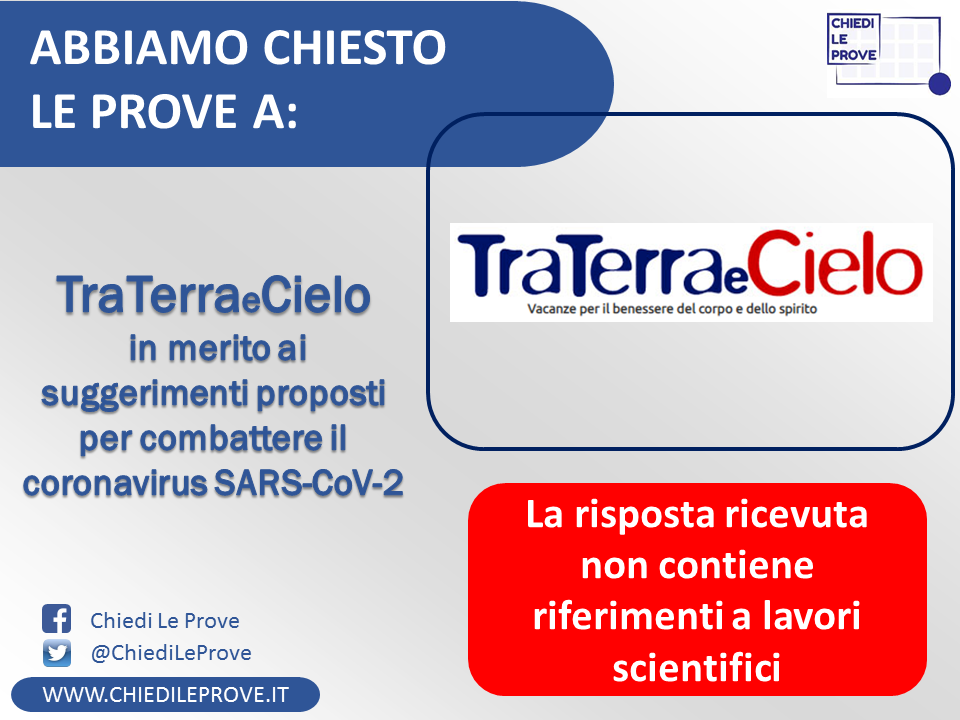 ABBIAMO CHIESTO LE PROVE A:

CHIEDI LE PROVE

TraTerraeCielo
Vacanze per il benessere del corpo e dello spirito

TraTerraeCielo in merito ai suggerimenti proposti per combattere il coronavirus SARS-CoV-2

La risposta ricevuta non contiene riferimenti a lavori scientifici

Chiedi Le Prove
@ChiediLeProve
WWW.CHIEDILEPROVE.IT